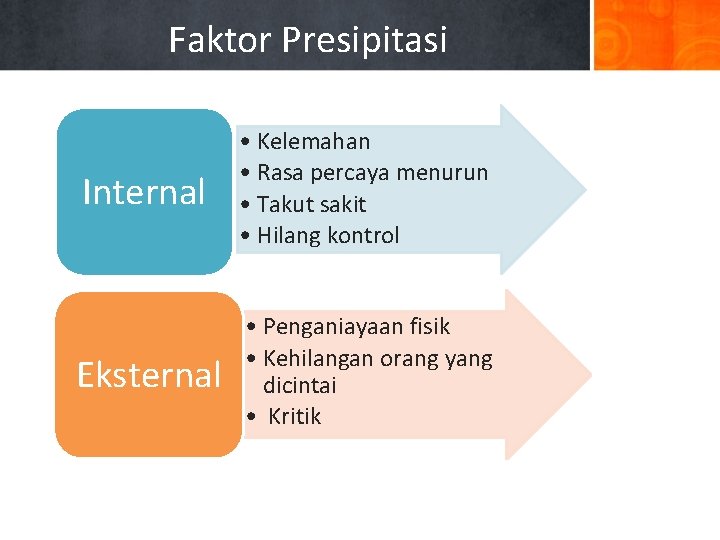 Faktor Presipitasi

Internal

• Kelemahan
• Rasa percaya menurun
• Takut sakit
• Hilang kontrol

Eksternal

• Penganiayaan fisik
• Kehilangan orang yang dicintai
• Kritik